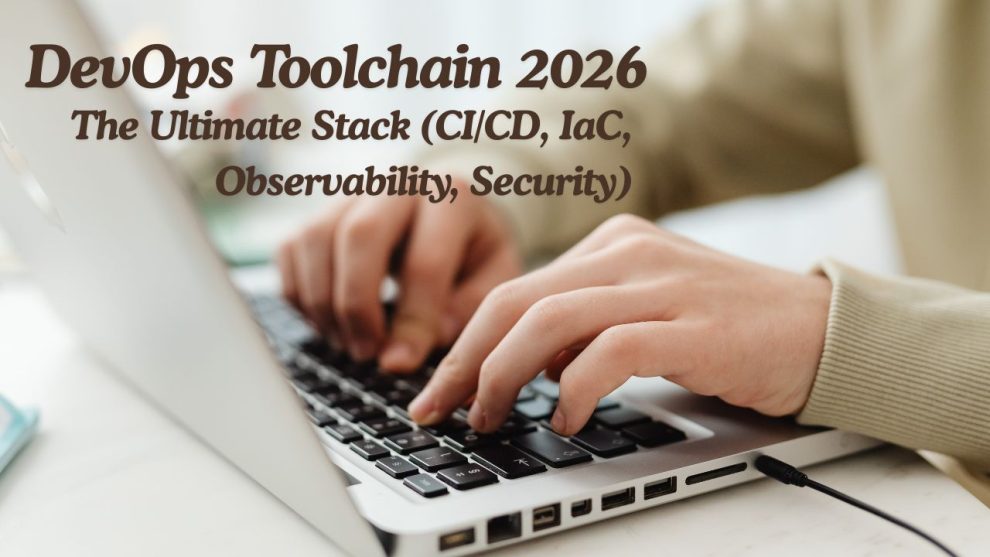 DevOps Toolchain 2026
The Ultimate Stack (CI/CD, IaC, Observability, Security)